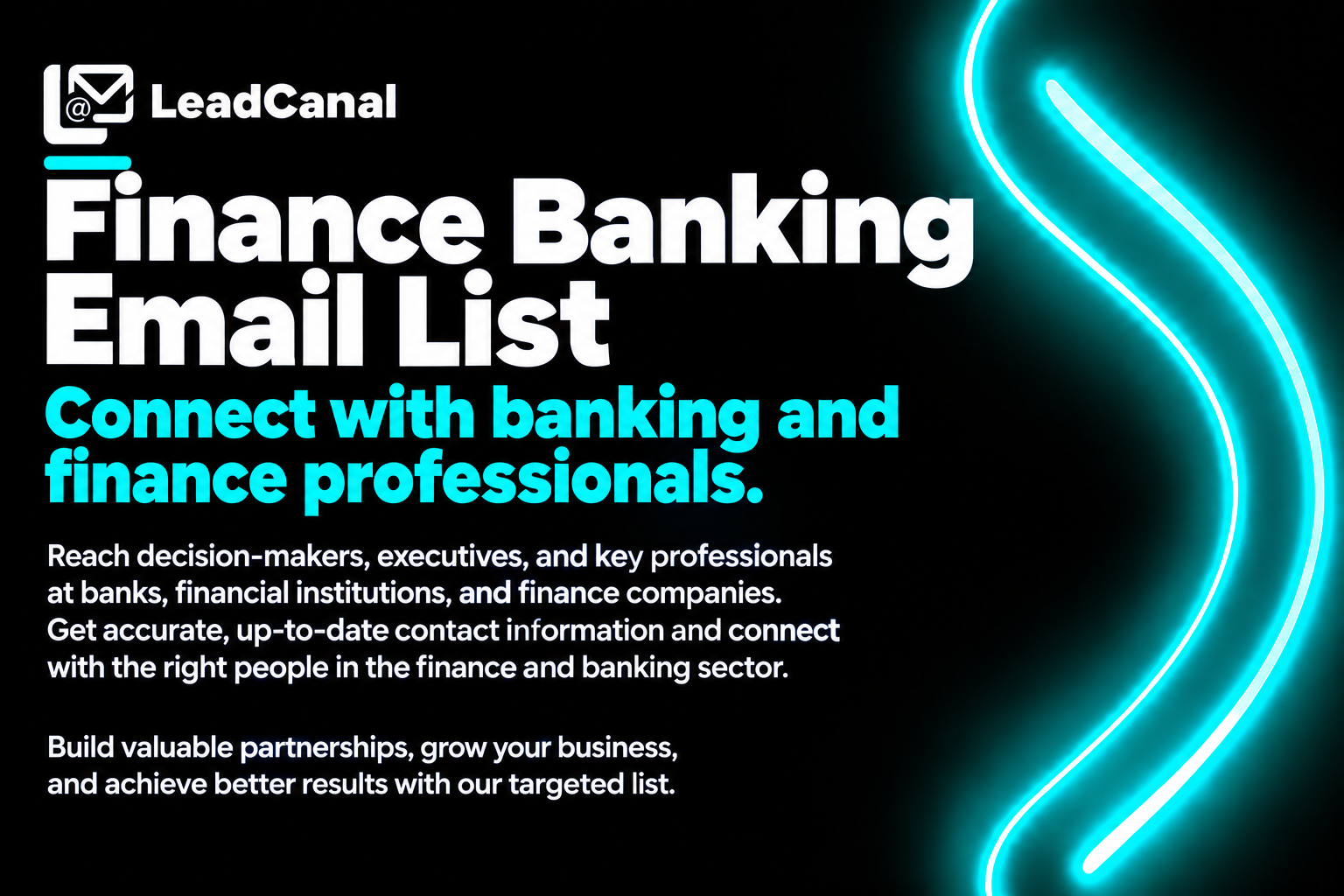 LeadCanal

Finance Banking Email List

Connect with banking and finance professionals.

Reach decision-makers, executives, and key professionals at banks, financial institutions, and finance companies. Get accurate, up-to-date contact information and connect with the right people in the finance and banking sector.

Build valuable partnerships, grow your business, and achieve better results with our targeted list.